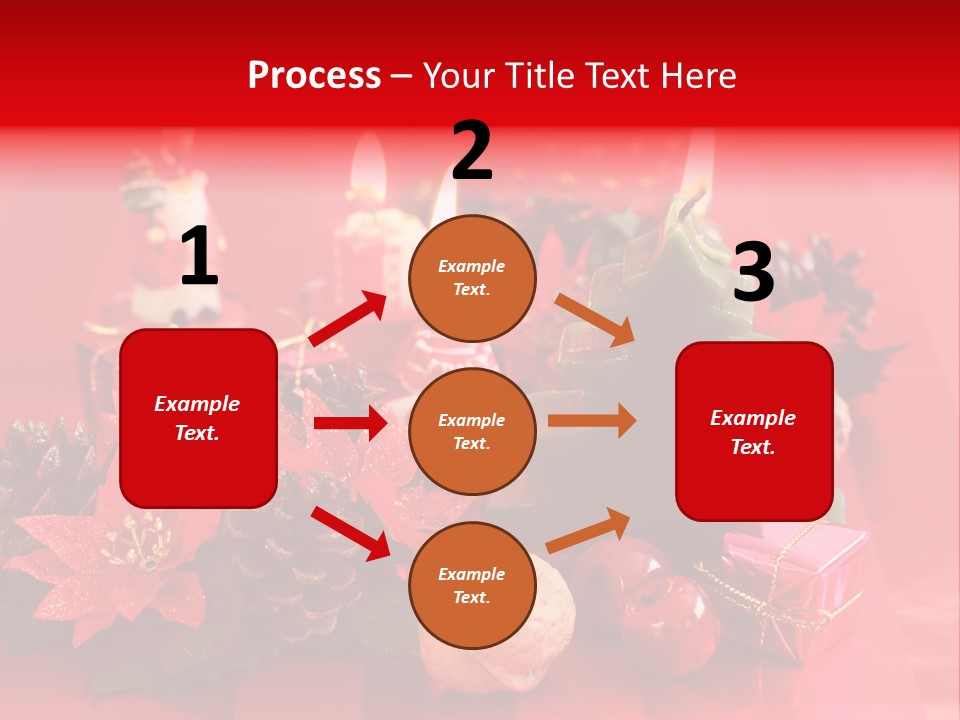 Process – Your Title Text Here

1

Example Text.

2

Example Text.

Example Text.

Example Text.

3

Example Text.